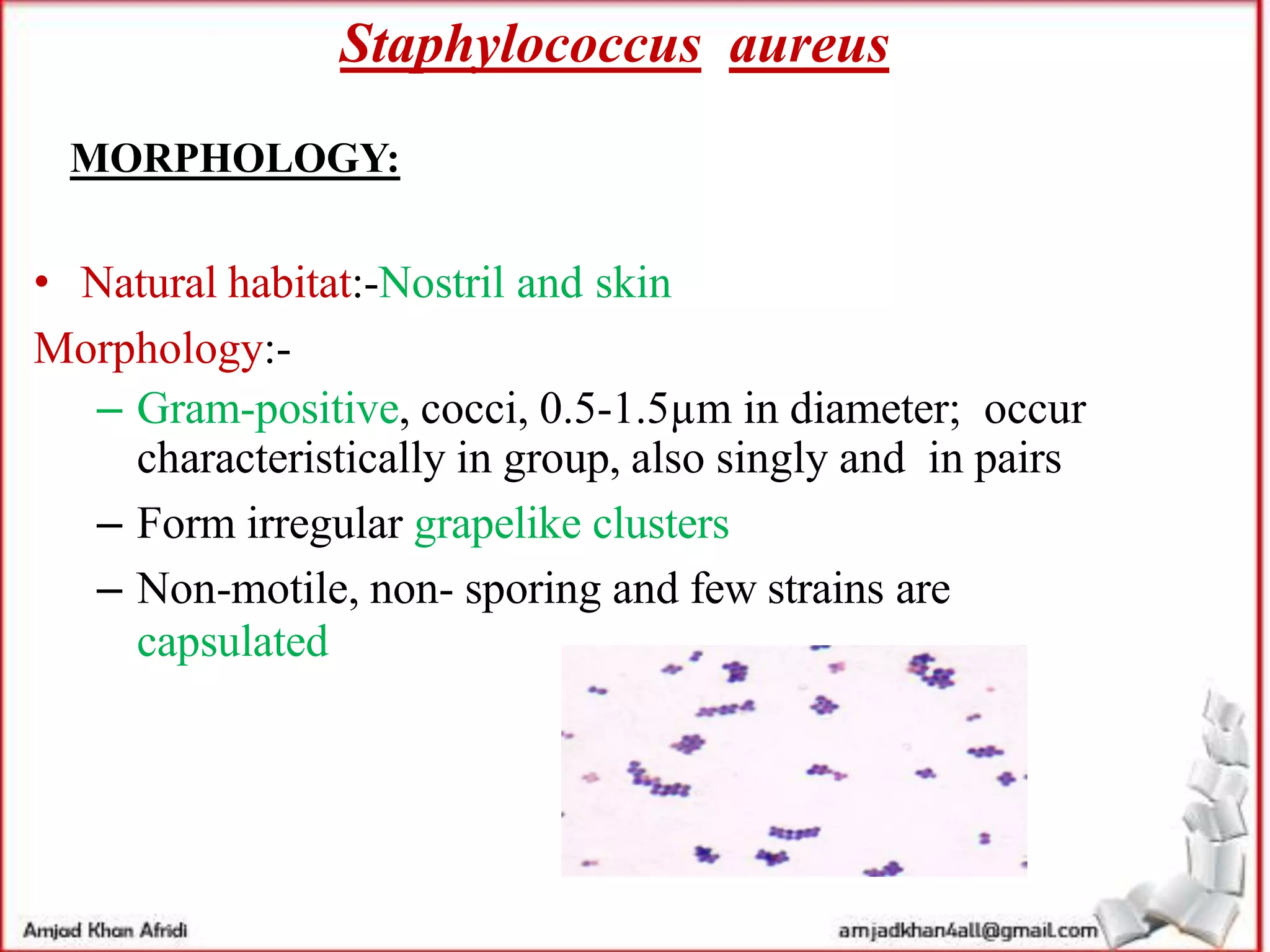 Staphylococcus aureus

MORPHOLOGY:

• Natural habitat:-Nostril and skin

Morphology:-

– Gram-positive, cocci, 0.5-1.5μm in diameter; occur characteristically in group, also singly and in pairs

– Form irregular grapelike clusters

– Non-motile, non- sporing and few strains are capsulated

Amjad Khan Afridi

amjadkhan4all@gmail.com